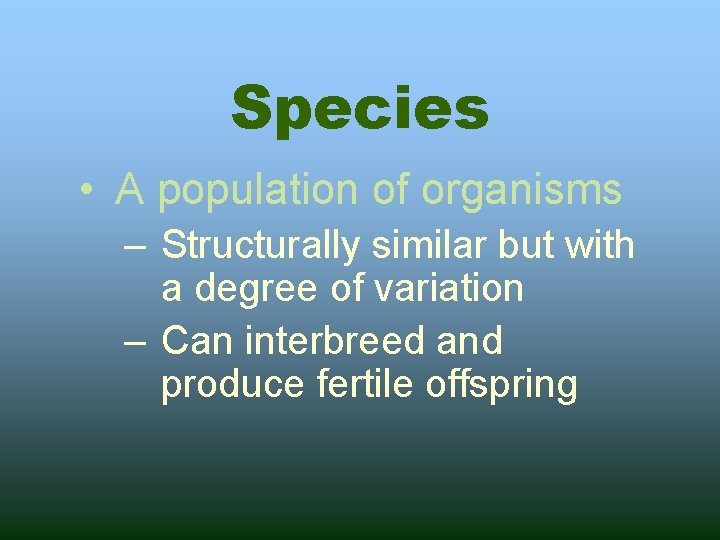 Species

• A population of organisms
  – Structurally similar but with a degree of variation
  – Can interbreed and produce fertile offspring